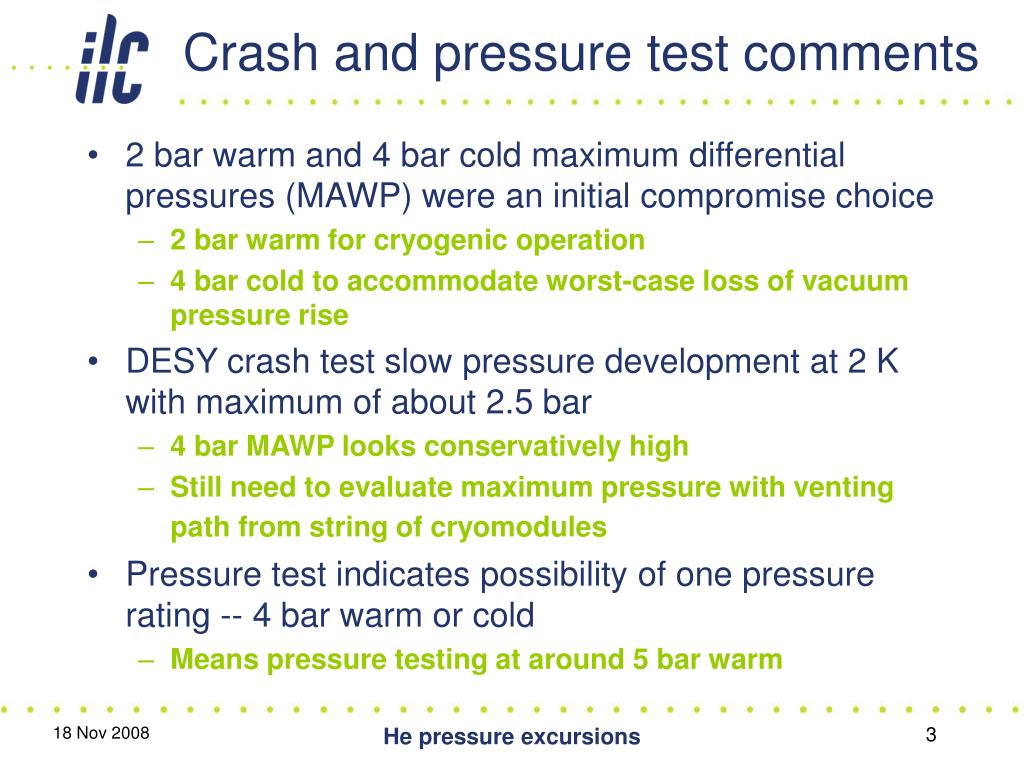 ilc

Crash and pressure test comments

• 2 bar warm and 4 bar cold maximum differential pressures (MAWP) were an initial compromise choice
– 2 bar warm for cryogenic operation
– 4 bar cold to accommodate worst-case loss of vacuum pressure rise
• DESY crash test slow pressure development at 2 K with maximum of about 2.5 bar
– 4 bar MAWP looks conservatively high
– Still need to evaluate maximum pressure with venting path from string of cryomodules
• Pressure test indicates possibility of one pressure rating -- 4 bar warm or cold
– Means pressure testing at around 5 bar warm

18 Nov 2008

He pressure excursions

3